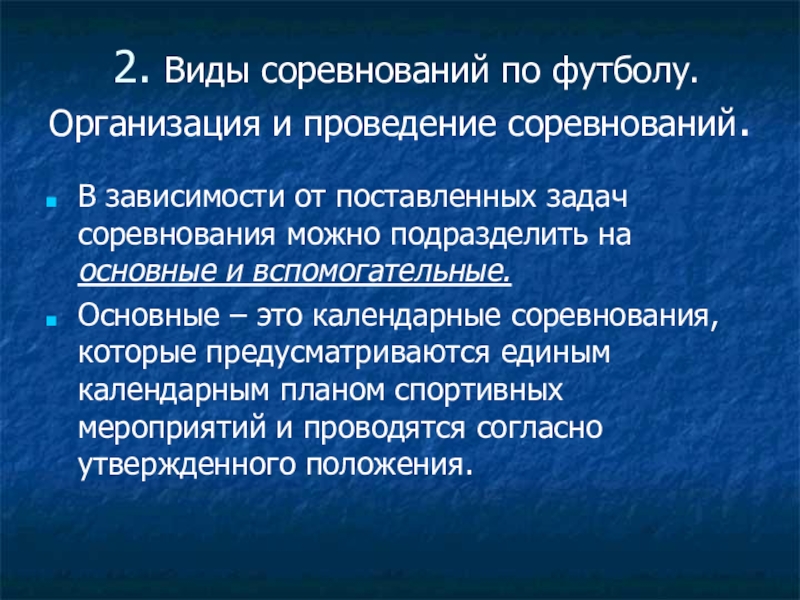 2. Виды соревнований по футболу. Организация и проведение соревнований.

В зависимости от поставленных задач соревнования можно подразделить на основные и вспомогательные.

Основные – это календарные соревнования, которые предусматриваются единым календарным планом спортивных мероприятий и проводятся согласно утвержденного положения.